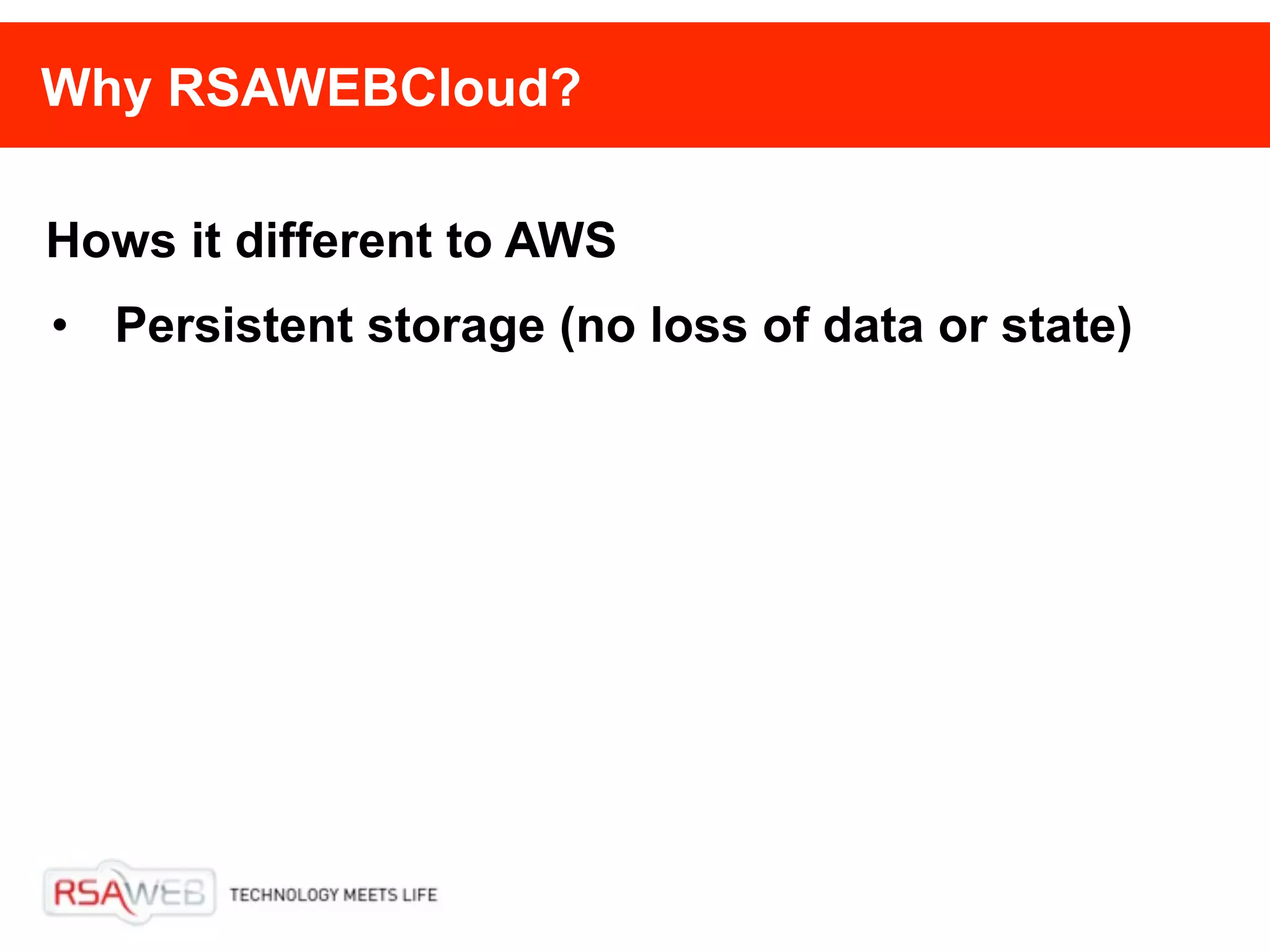 Why RSAWEBCloud?

Hows it different to AWS

• Persistent storage (no loss of data or state)

RSAWEB TECHNOLOGY MEETS LIFE